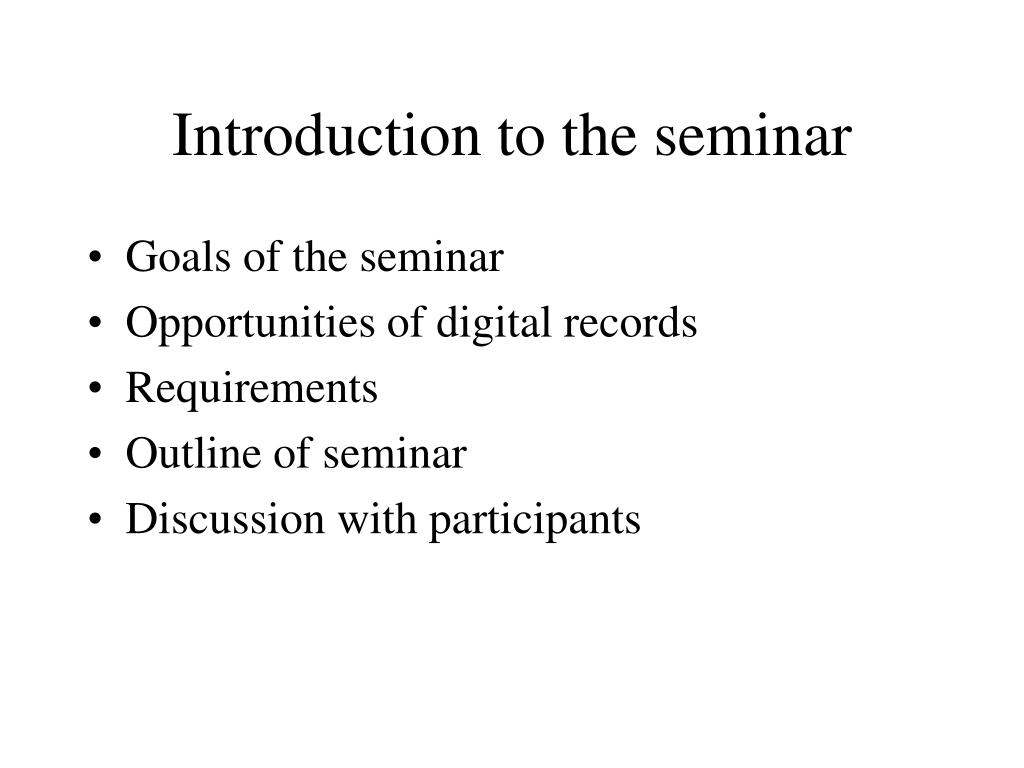 Introduction to the seminar

• Goals of the seminar
• Opportunities of digital records
• Requirements
• Outline of seminar
• Discussion with participants